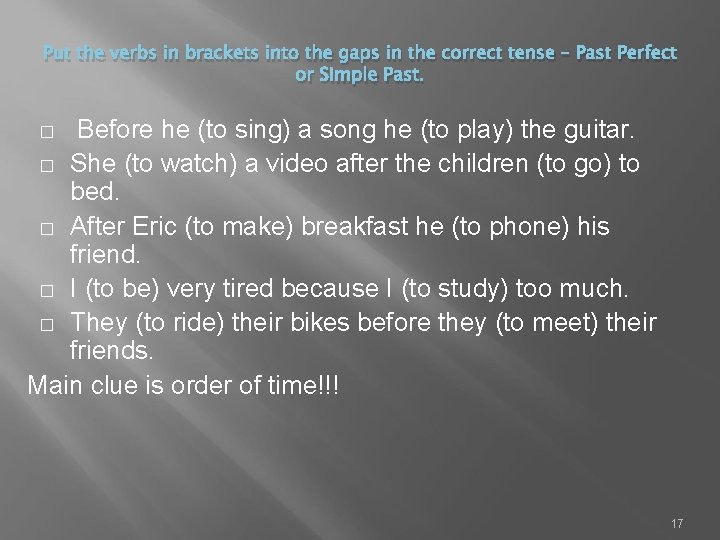 Put the verbs in brackets into the gaps in the correct tense – Past Perfect or Simple Past.

□ Before he (to sing) a song he (to play) the guitar.
□ She (to watch) a video after the children (to go) to bed.
□ After Eric (to make) breakfast he (to phone) his friend.
□ I (to be) very tired because I (to study) too much.
□ They (to ride) their bikes before they (to meet) their friends.
Main clue is order of time!!!

17